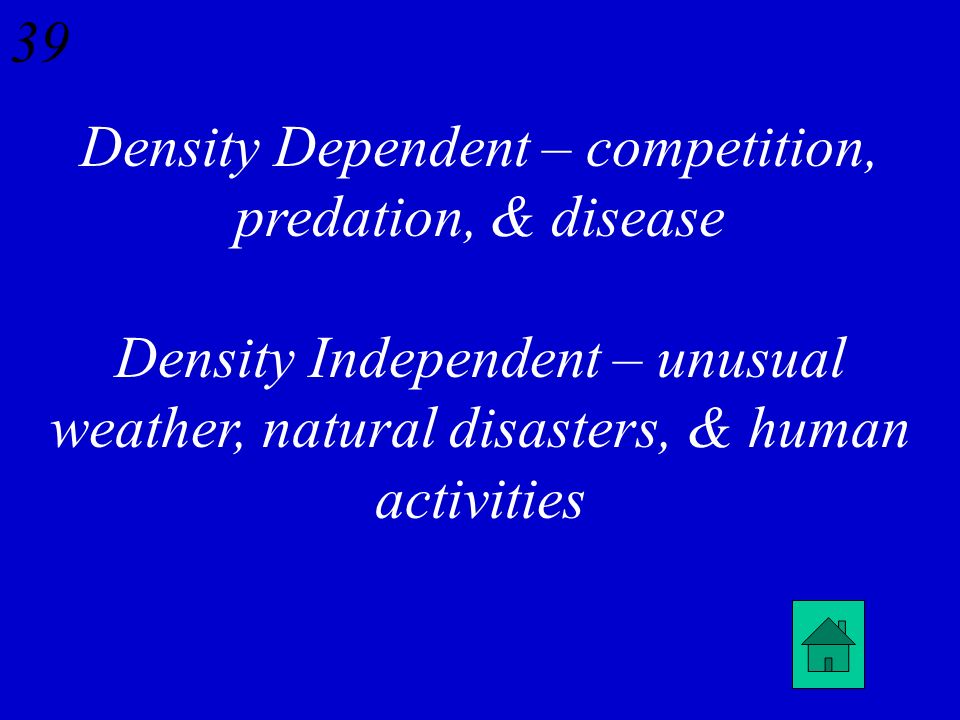 39

Density Dependent – competition, predation, & disease

Density Independent – unusual weather, natural disasters, & human activities